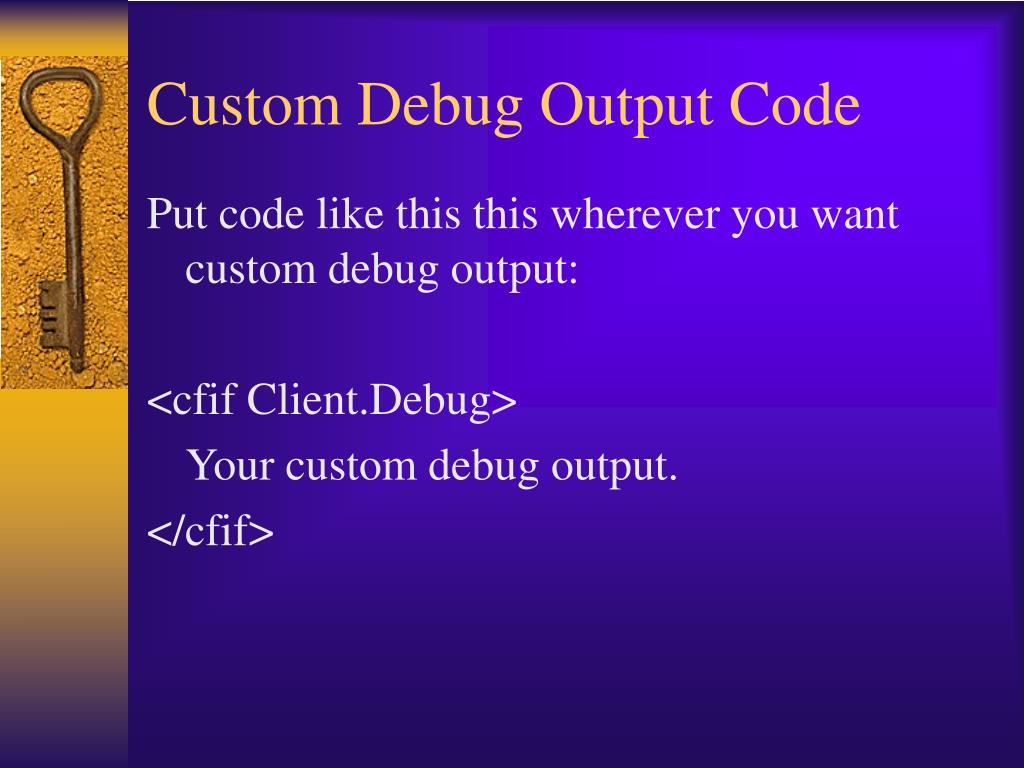 Custom Debug Output Code

Put code like this this wherever you want custom debug output:

<cfif Client.Debug>
Your custom debug output.
</cfif>